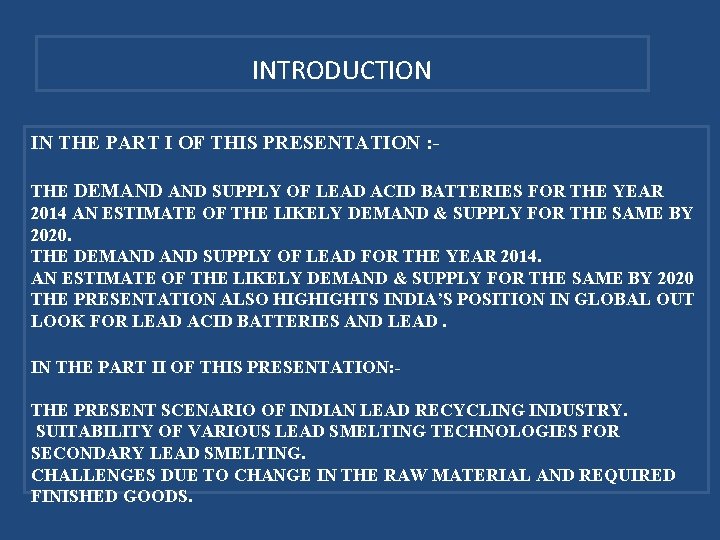 INTRODUCTION

IN THE PART I OF THIS PRESENTATION :-

THE DEMAND AND SUPPLY OF LEAD ACID BATTERIES FOR THE YEAR 2014 AN ESTIMATE OF THE LIKELY DEMAND & SUPPLY FOR THE SAME BY 2020.
THE DEMAND AND SUPPLY OF LEAD FOR THE YEAR 2014.
AN ESTIMATE OF THE LIKELY DEMAND & SUPPLY FOR THE SAME BY 2020
THE PRESENTATION ALSO HIGHIGHTS INDIA'S POSITION IN GLOBAL OUT LOOK FOR LEAD ACID BATTERIES AND LEAD .

IN THE PART II OF THIS PRESENTATION:-

THE PRESENT SCENARIO OF INDIAN LEAD RECYCLING INDUSTRY.
SUITABILITY OF VARIOUS LEAD SMELTING TECHNOLOGIES FOR SECONDARY LEAD SMELTING.
CHALLENGES DUE TO CHANGE IN THE RAW MATERIAL AND REQUIRED FINISHED GOODS.